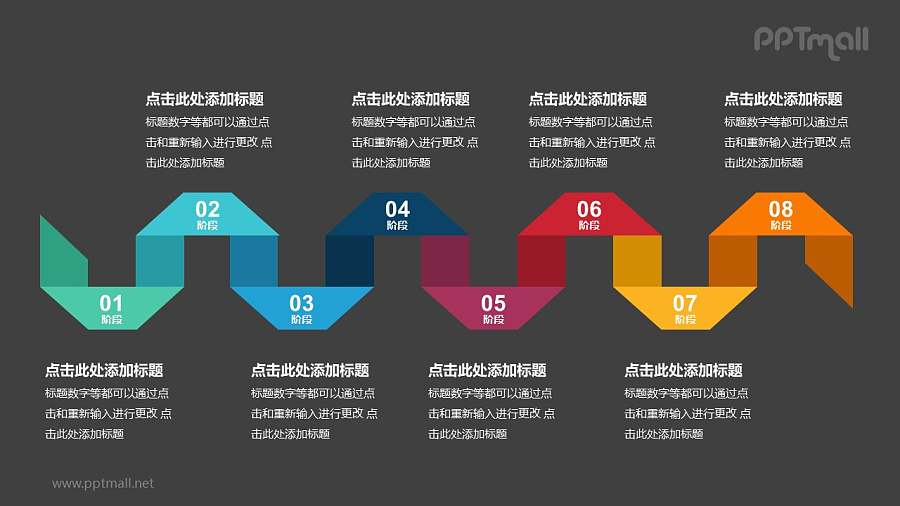 PPTmall

点击此处添加标题
标题数字等都可以通过点击和重新输入进行更改 点击此处添加标题

点击此处添加标题
标题数字等都可以通过点击和重新输入进行更改 点击此处添加标题

点击此处添加标题
标题数字等都可以通过点击和重新输入进行更改 点击此处添加标题

点击此处添加标题
标题数字等都可以通过点击和重新输入进行更改 点击此处添加标题

01
阶段

02
阶段

03
阶段

04
阶段

05
阶段

06
阶段

07
阶段

08
阶段

点击此处添加标题
标题数字等都可以通过点击和重新输入进行更改 点击此处添加标题

点击此处添加标题
标题数字等都可以通过点击和重新输入进行更改 点击此处添加标题

点击此处添加标题
标题数字等都可以通过点击和重新输入进行更改 点击此处添加标题

点击此处添加标题
标题数字等都可以通过点击和重新输入进行更改 点击此处添加标题

www.pptmall.net